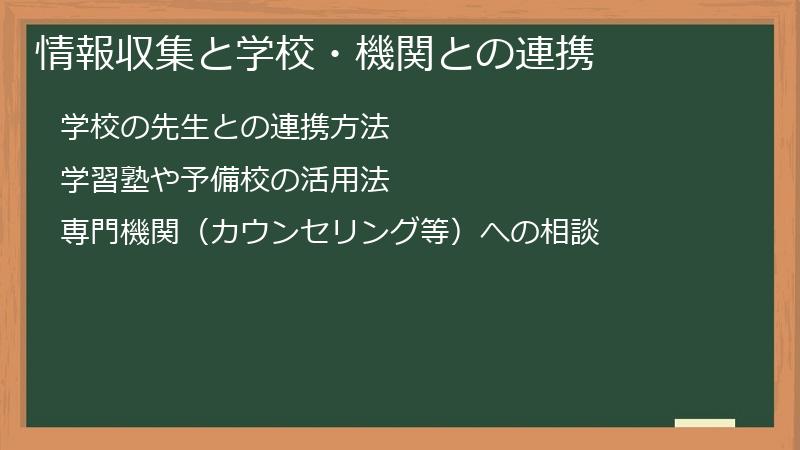 情報収集と学校・機関との連携

学校の先生との連携方法

学習塾や予備校の活用法

専門機関（カウンセリング等）への相談